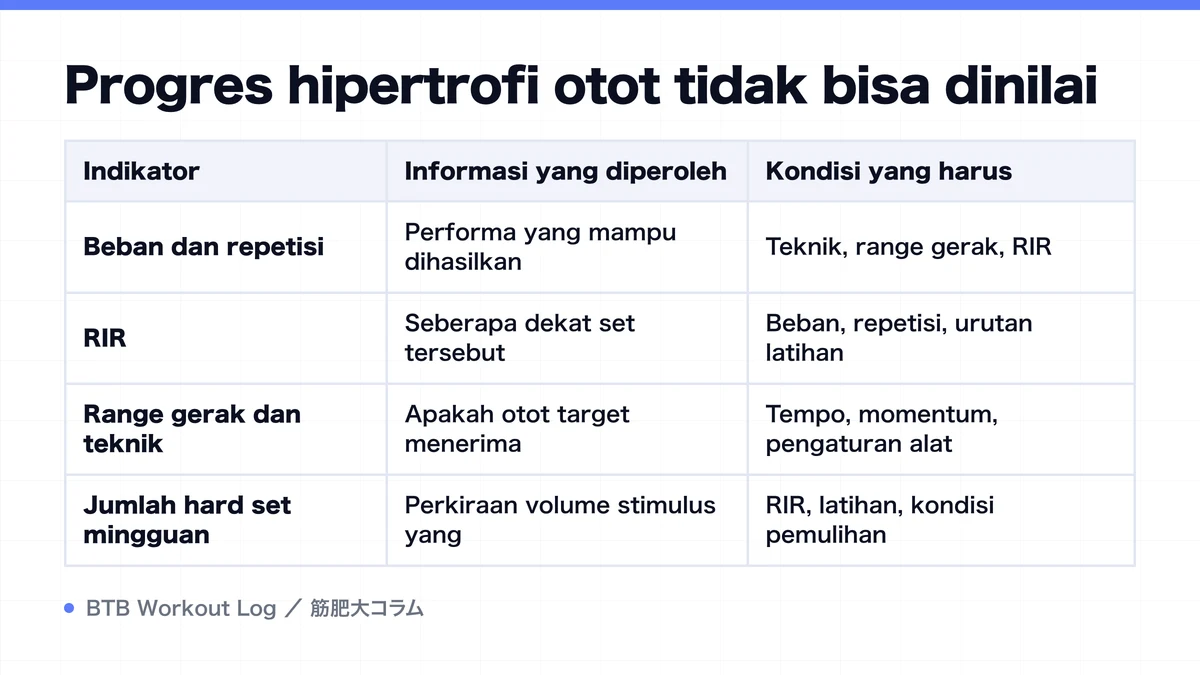 Progres hipertrofi otot tidak bisa dinilai

| Indikator | Informasi yang diperoleh | Kondisi yang harus |
|---|---|---|
| Beban dan repetisi | Performa yang mampu dihasilkan | Teknik, range gerak, RIR |
| RIR | Seberapa dekat set tersebut | Beban, repetisi, urutan latihan |
| Range gerak dan teknik | Apakah otot target menerima | Tempo, momentum, pengaturan alat |
| Jumlah hard set mingguan | Perkiraan volume stimulus yang | RIR, latihan, kondisi pemulihan |

BTB Workout Log ／ 筋肥大コラム